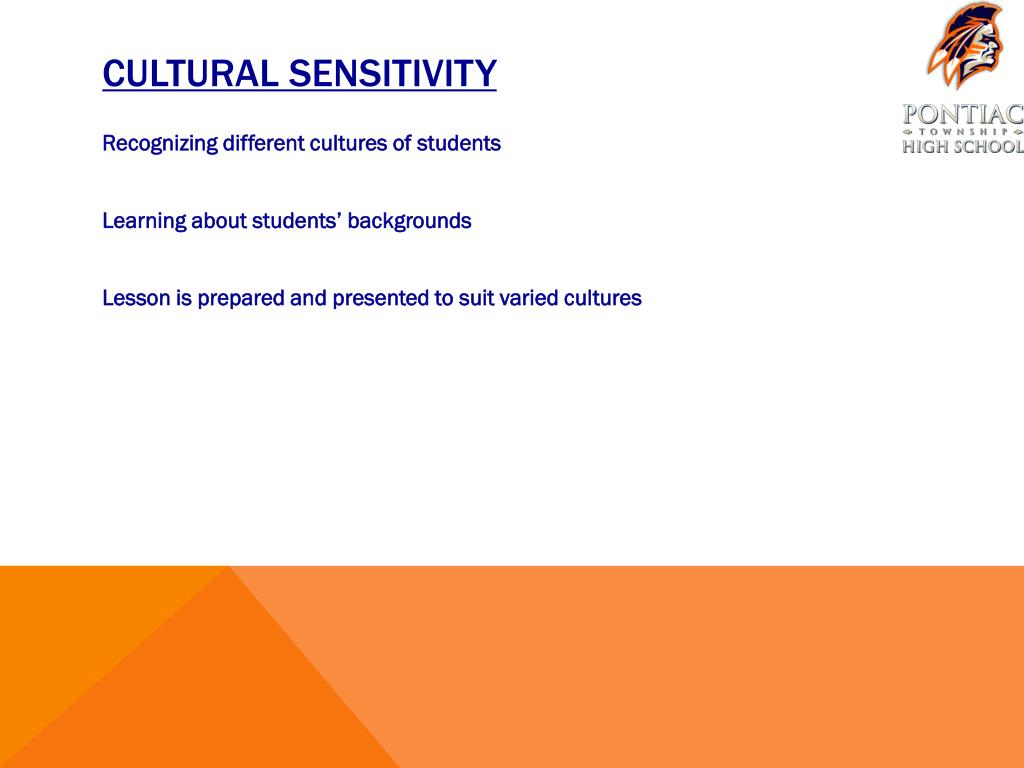 CULTURAL SENSITIVITY

Recognizing different cultures of students

Learning about students' backgrounds

Lesson is prepared and presented to suit varied cultures

PONTIAC
TOWNSHIP
HIGH SCHOOL